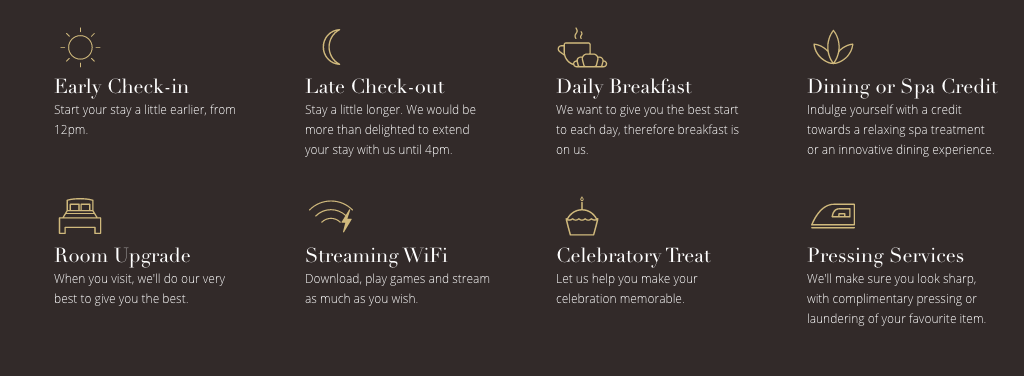 Early Check-in
Start your stay a little earlier, from 12pm.

Late Check-out
Stay a little longer. We would be more than delighted to extend your stay with us until 4pm.

Daily Breakfast
We want to give you the best start to each day, therefore breakfast is on us.

Dining or Spa Credit
Indulge yourself with a credit towards a relaxing spa treatment or an innovative dining experience.

Room Upgrade
When you visit, we'll do our very best to give you the best.

Streaming WiFi
Download, play games and stream as much as you wish.

Celebratory Treat
Let us help you make your celebration memorable.

Pressing Services
We'll make sure you look sharp, with complimentary pressing or laundering of your favourite item.